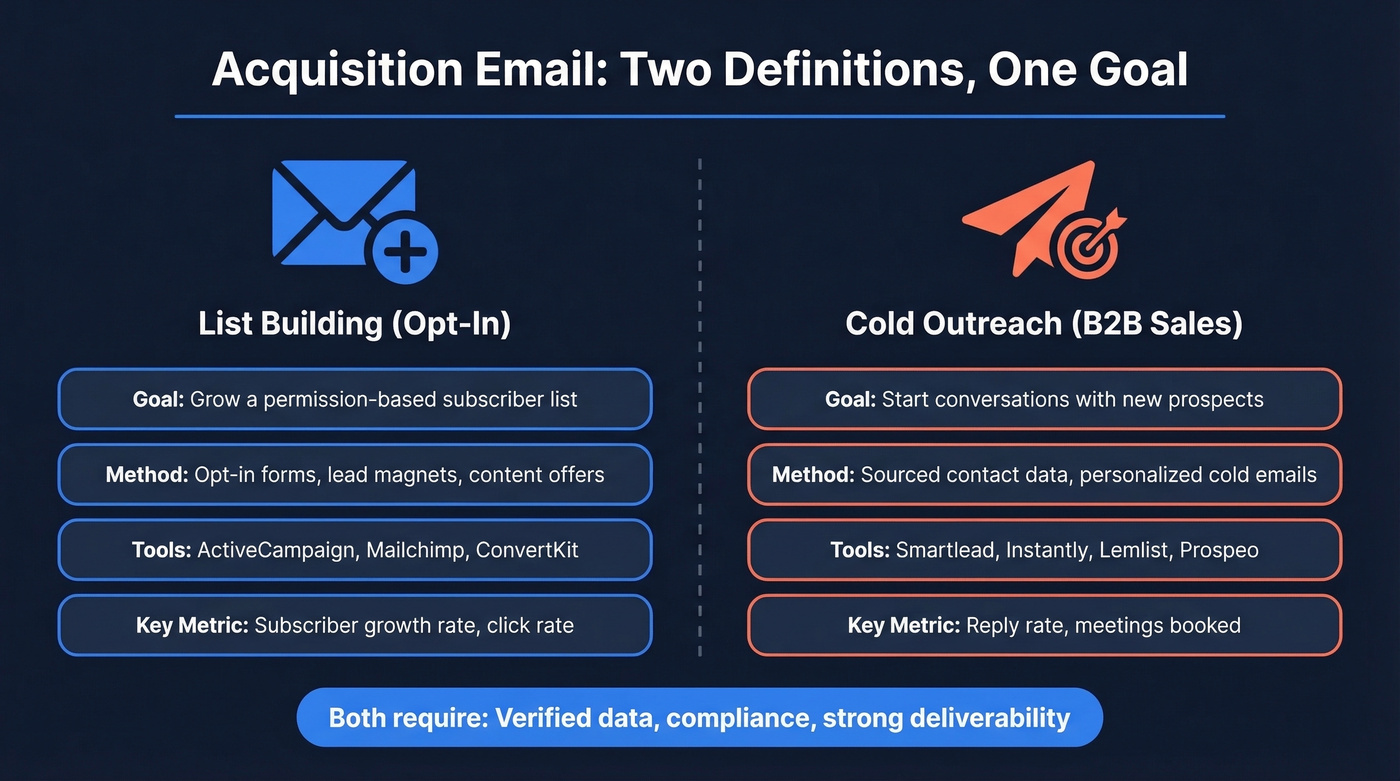 Acquisition Email: Two Definitions, One Goal

List Building (Opt-In)

Goal: Grow a permission-based subscriber list

Method: Opt-in forms, lead magnets, content offers

Tools: ActiveCampaign, Mailchimp, ConvertKit

Key Metric: Subscriber growth rate, click rate

Cold Outreach (B2B Sales)

Goal: Start conversations with new prospects

Method: Sourced contact data, personalized cold emails

Tools: Smartlead, Instantly, Lemlist, Prospeo

Key Metric: Reply rate, meetings booked

Both require: Verified data, compliance, strong deliverability